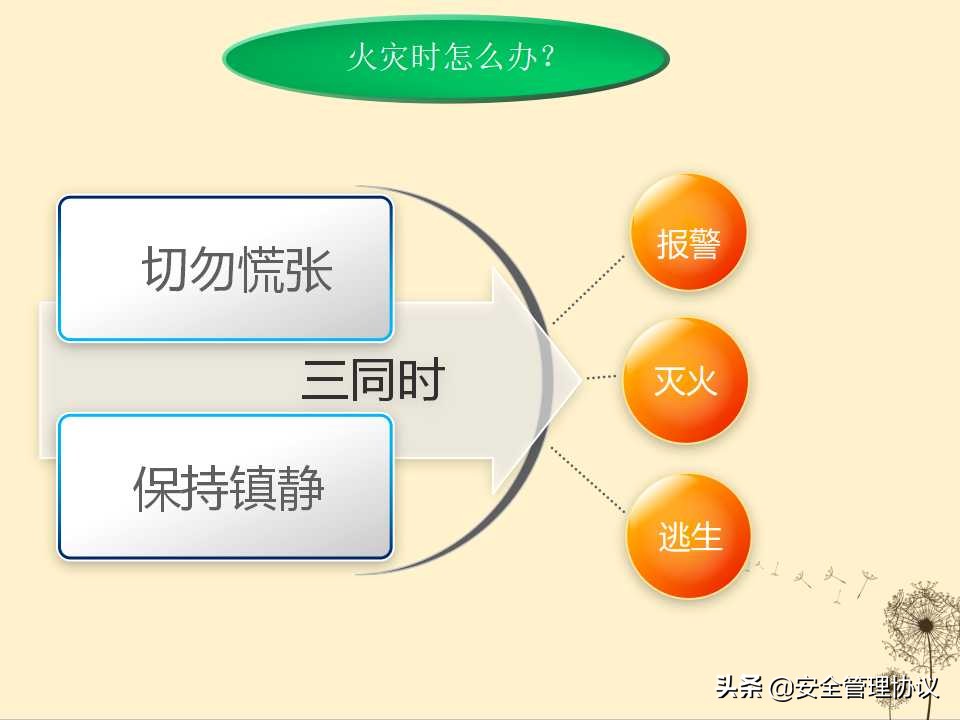 火灾时怎么办？

切勿慌张

三同时

保持镇静

报警

灭火

逃生

头条 @安全管理协议